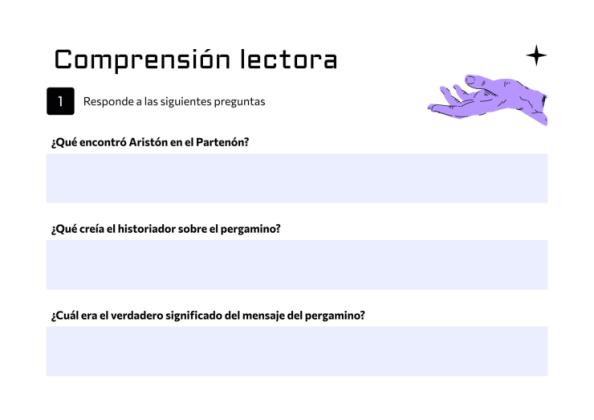 Comprensión lectora

1 Responde a las siguientes preguntas

¿Qué encontró Aristón en el Partenón?

¿Qué creía el historiador sobre el pergamino?

¿Cuál era el verdadero significado del mensaje del pergamino?